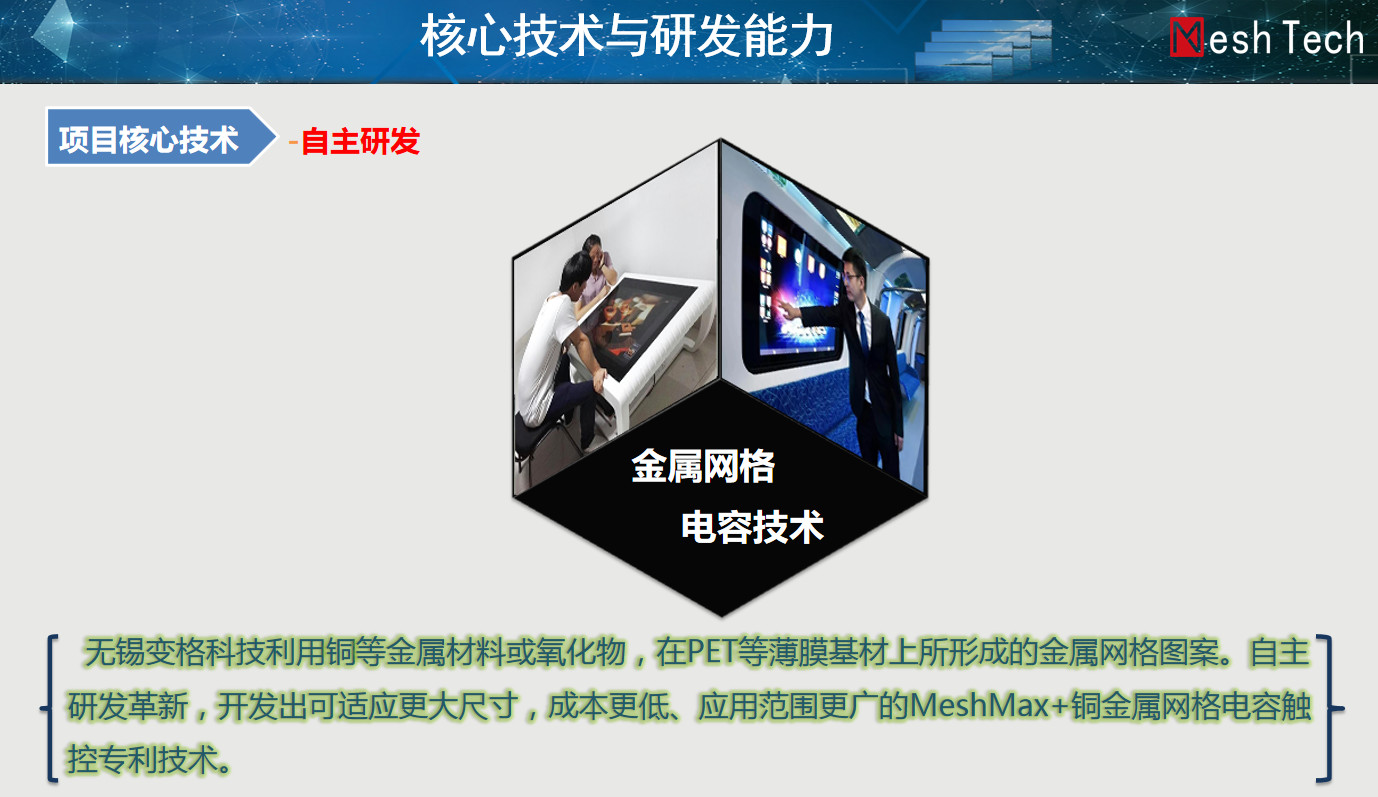 核心技术与研发能力

Mesh Tech

项目核心技术 -自主研发

金属网格

电容技术

无锡变格科技利用铜等金属材料或氧化物，在PET等薄膜基材上所形成的金属网格图案。自主研发革新，开发出可适应更大尺寸，成本更低、应用范围更广的MeshMax+铜金属网格电容触控专利技术。